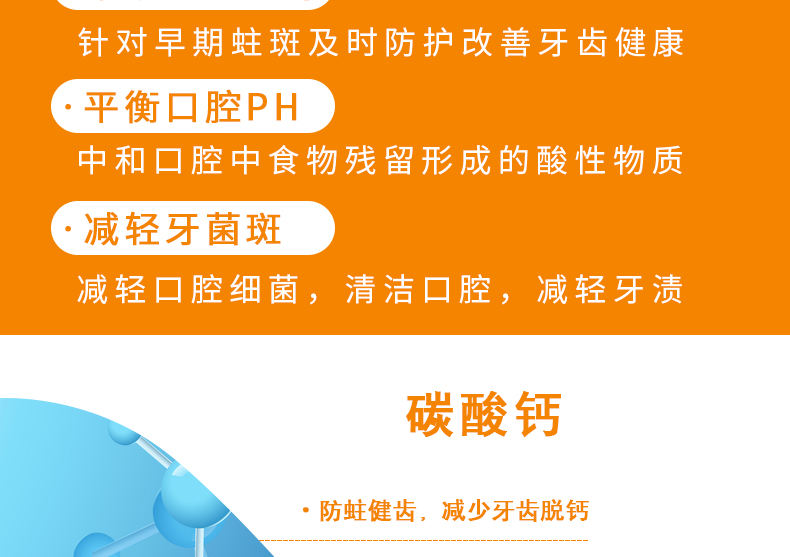 针对早期蛀斑及时防护改善牙齿健康

· 平衡口腔PH

中和口腔中食物残留形成的酸性物质

· 减轻牙菌斑

减轻口腔细菌，清洁口腔，减轻牙渍

碳酸钙

· 防蛀健齿，减少牙齿脱钙